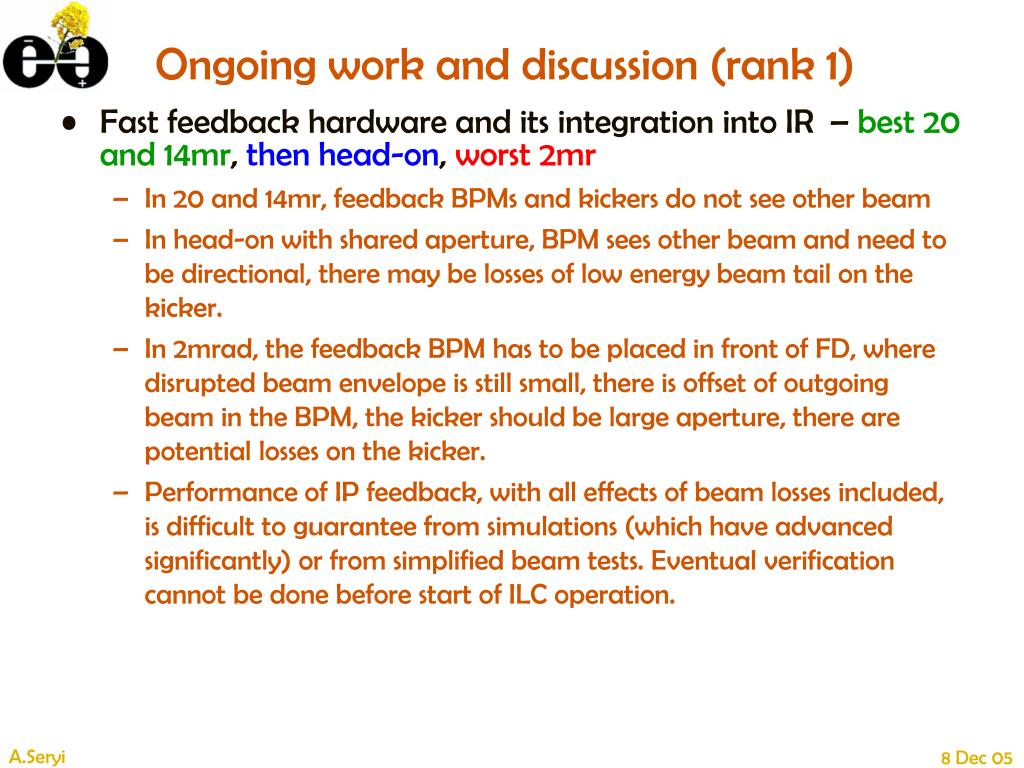 Ongoing work and discussion (rank 1)

• Fast feedback hardware and its integration into IR – best 20 and 14mr, then head-on, worst 2mr

– In 20 and 14mr, feedback BPMs and kickers do not see other beam

– In head-on with shared aperture, BPM sees other beam and need to be directional, there may be losses of low energy beam tail on the kicker.

– In 2mrad, the feedback BPM has to be placed in front of FD, where disrupted beam envelope is still small, there is offset of outgoing beam in the BPM, the kicker should be large aperture, there are potential losses on the kicker.

– Performance of IP feedback, with all effects of beam losses included, is difficult to guarantee from simulations (which have advanced significantly) or from simplified beam tests. Eventual verification cannot be done before start of ILC operation.

A.Seryi

8 Dec 05